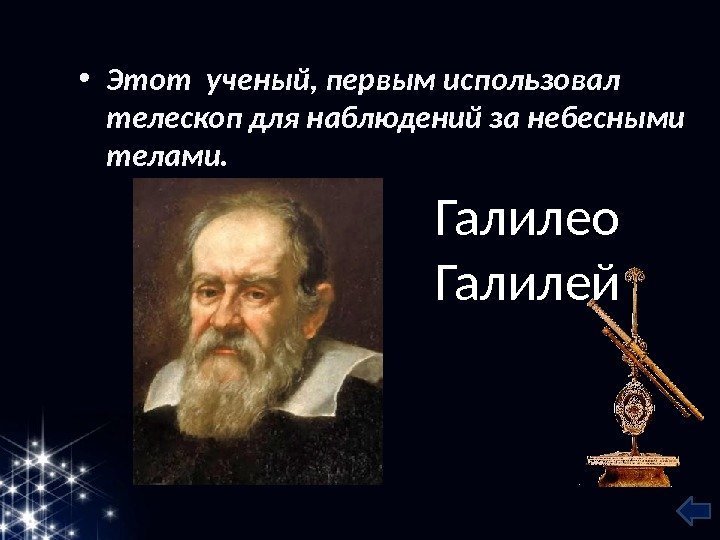 • Этот ученый, первым использовал телескоп для наблюдений за небесными телами.

Галилео Галилей